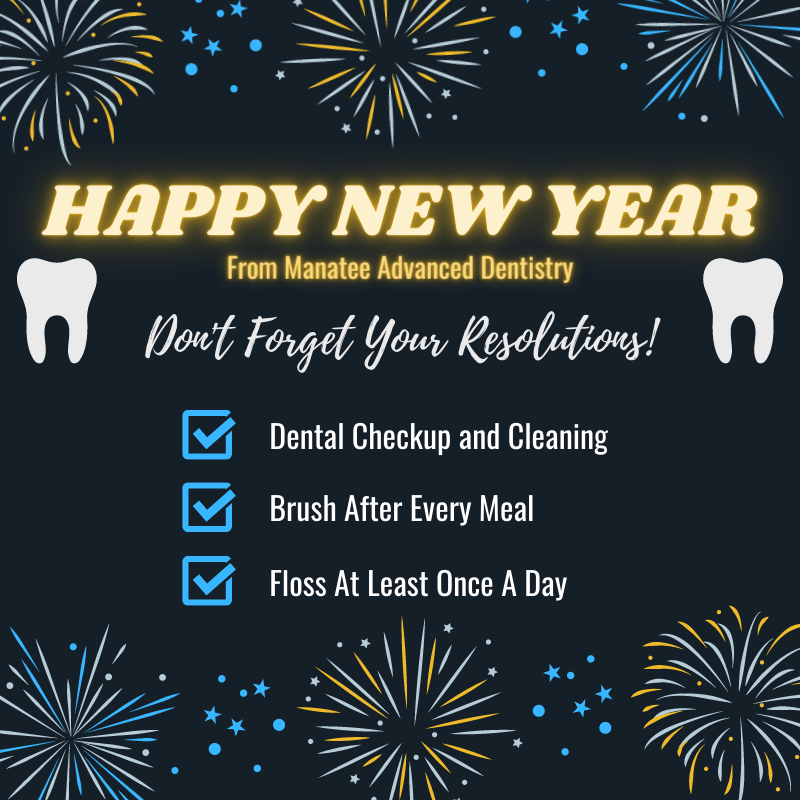 HAPPY NEW YEAR
From Manatee Advanced Dentistry

Don't Forget Your Resolutions!

Dental Checkup and Cleaning

Brush After Every Meal

Floss At Least Once A Day